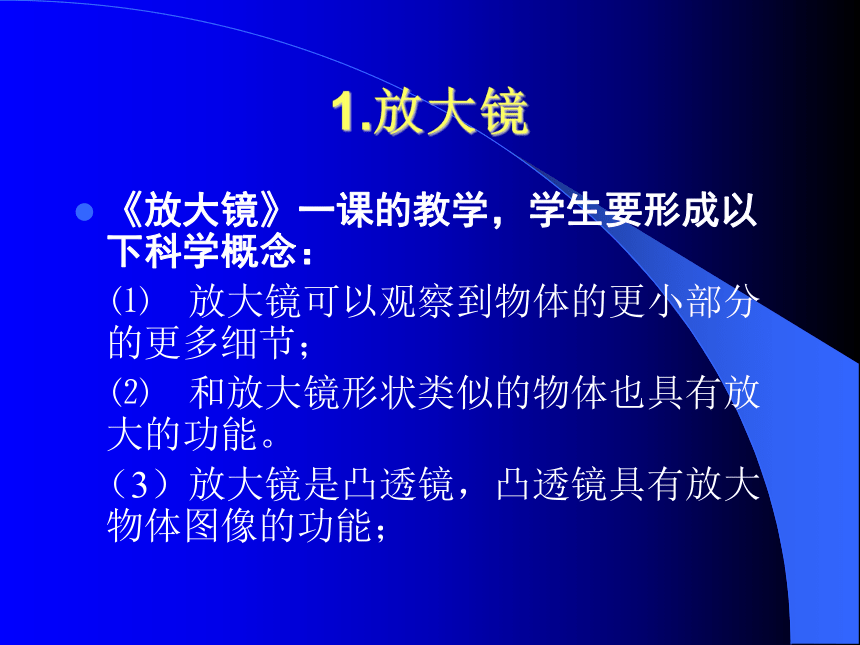 1.放大镜

《放大镜》一课的教学，学生要形成以下科学概念：

⑴ 放大镜可以观察到物体的更小部分的更多细节；

⑵ 和放大镜形状类似的物体也具有放大的功能。

（3）放大镜是凸透镜，凸透镜具有放大物体图像的功能；